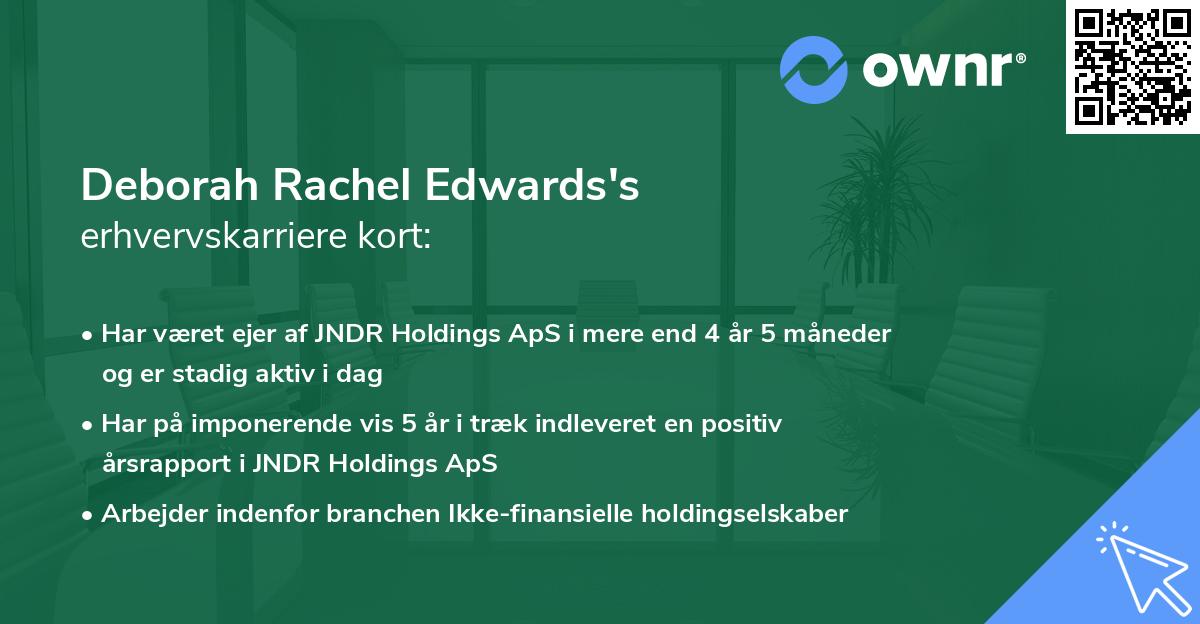 ownr®

Deborah Rachel Edwards's
erhvervskarriere kort:

• Har været ejer af JNDR Holdings ApS i mere end 4 år 5 måneder og er stadig aktiv i dag

• Har på imponerende vis 5 år i træk indleveret en positiv årsrapport i JNDR Holdings ApS

• Arbejder indenfor branchen Ikke-finansielle holdingselskaber